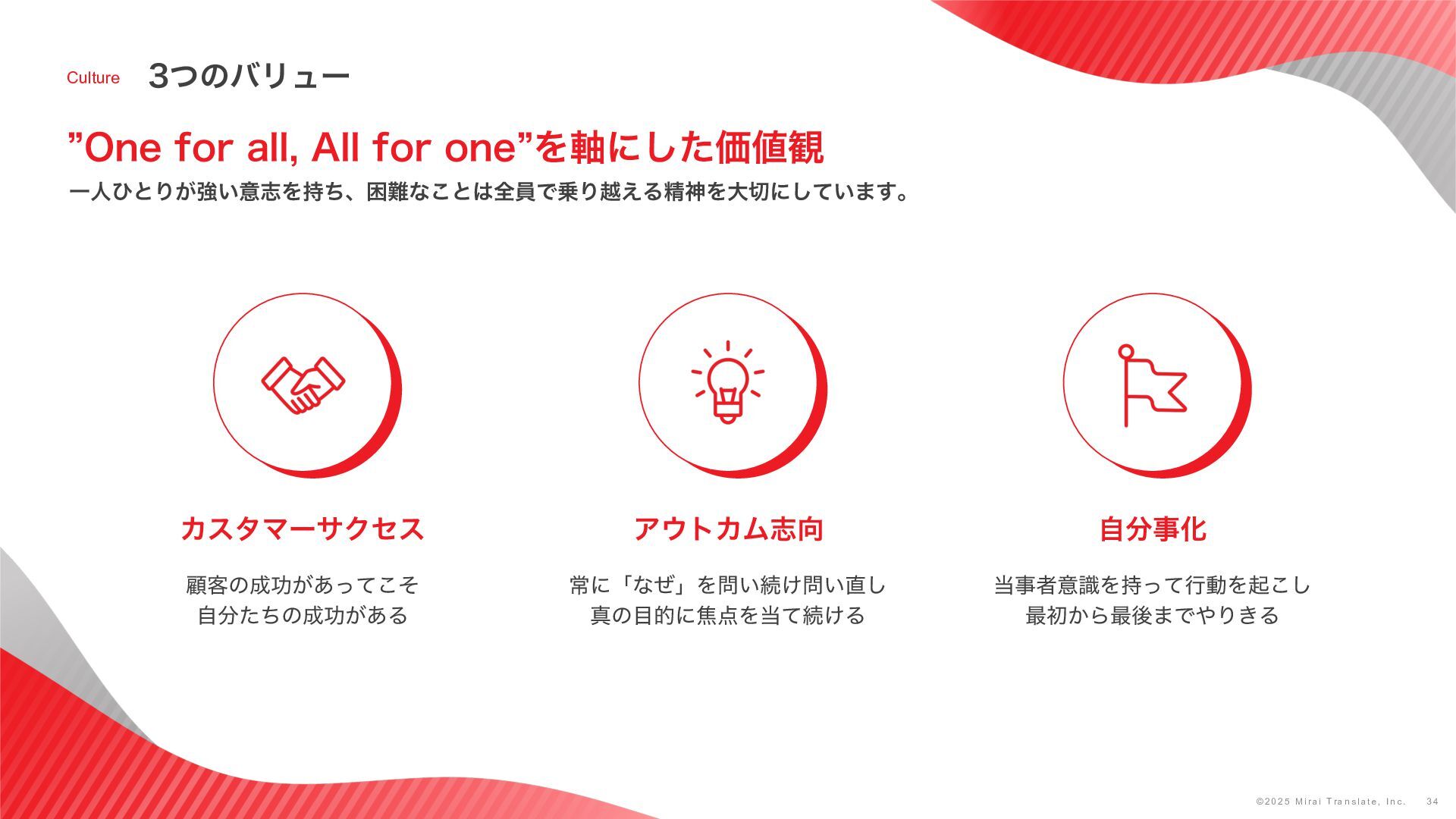 Culture 3つのバリュー

”One for all, All for one”を軸にした価値観

一人ひとりが強い意志を持ち、困難なことは全員で乗り越える精神を大切にしています。

カスタマーサクセス

顧客の成功があってこそ
自分たちの成功がある

アウトカム志向

常に「なぜ」を問い続け問い直し
真の目的に焦点を当て続ける

自分事化

当事者意識を持って行動を起こし
最初から最後までやりきる

©2025 Mirai Translate, Inc. 34